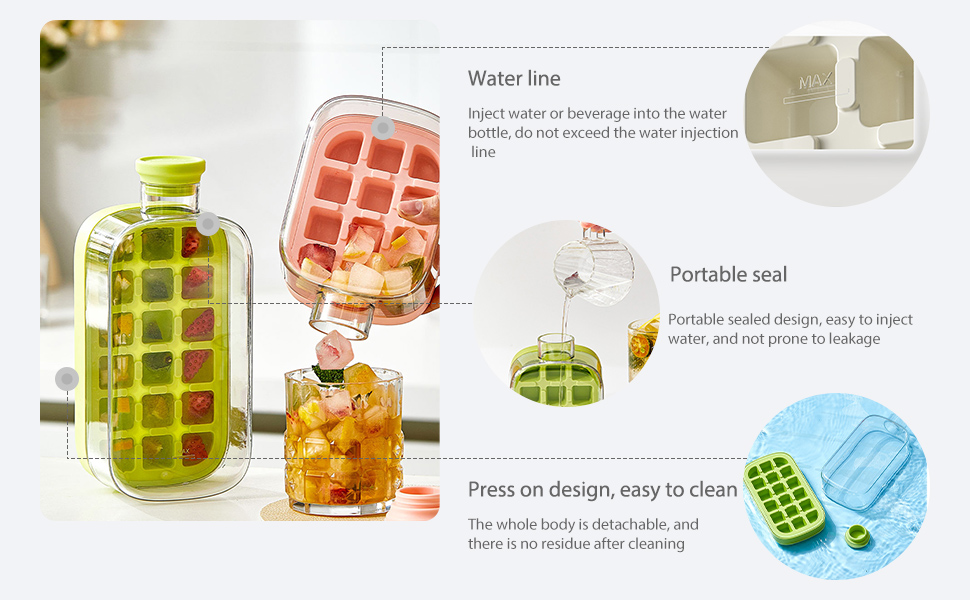 Water line

Inject water or beverage into the water bottle, do not exceed the water injection line

MAX

Portable seal

Portable sealed design, easy to inject water, and not prone to leakage

Press on design, easy to clean

The whole body is detachable, and there is no residue after cleaning